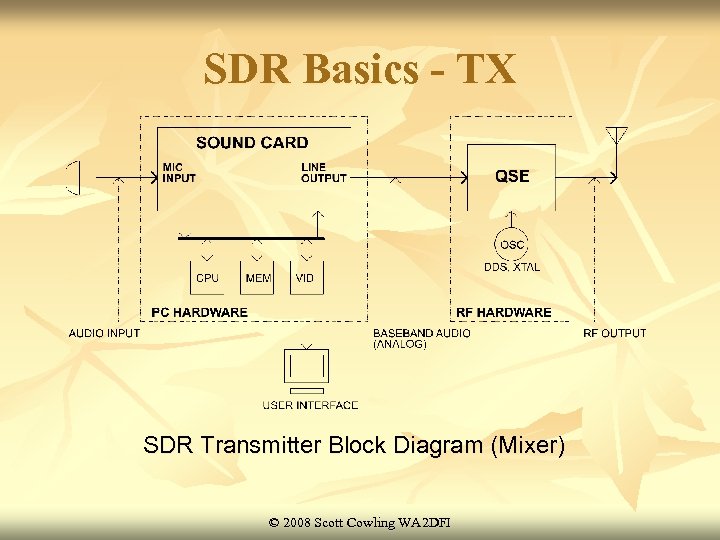 SDR Basics - TX

SOUND CARD

MIC INPUT

LINE OUTPUT

CPU

MEM

VID

PC HARDWARE

QSE

OSC

DDS, XTAL

RF HARDWARE

AUDIO INPUT

BASEBAND AUDIO (ANALOG)

RF OUTPUT

USER INTERFACE

SDR Transmitter Block Diagram (Mixer)

© 2008 Scott Cowling WA2DFI